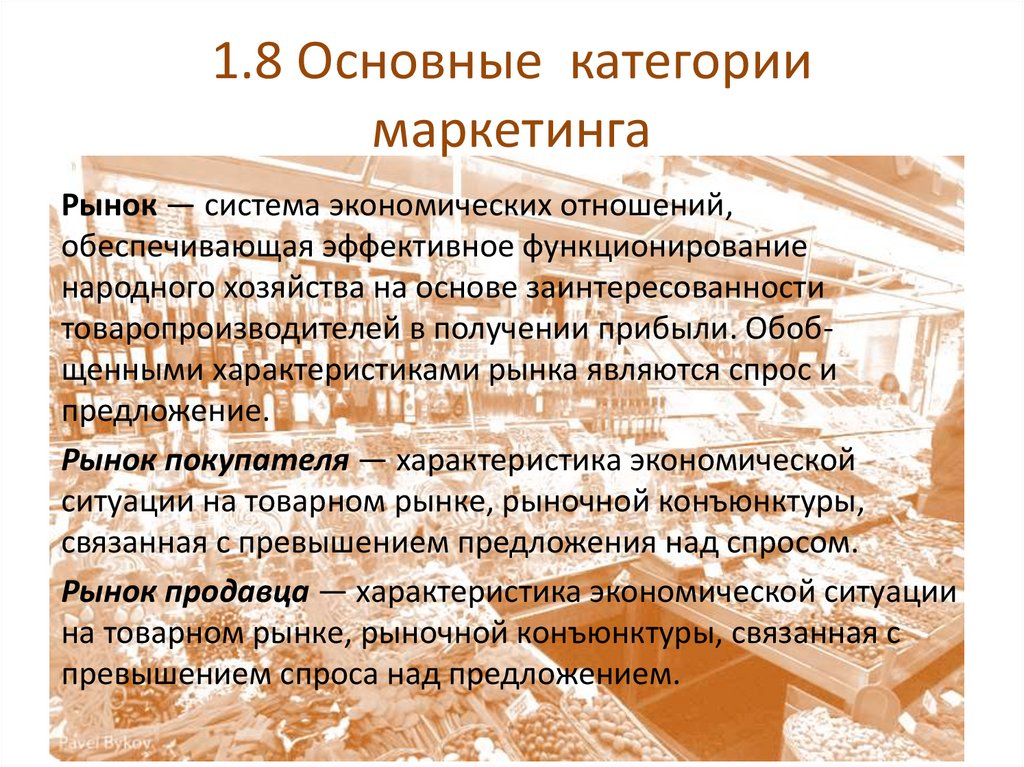 1.8 Основные категории маркетинга

Рынок — система экономических отношений, обеспечивающая эффективное функционирование народного хозяйства на основе заинтересованности товаропроизводителей в получении прибыли. Обобщенными характеристиками рынка являются спрос и предложение.

Рынок покупателя — характеристика экономической ситуации на товарном рынке, рыночной конъюнктуры, связанная с превышением предложения над спросом.

Рынок продавца — характеристика экономической ситуации на товарном рынке, рыночной конъюнктуры, связанная с превышением спроса над предложением.

Pavel Bykov